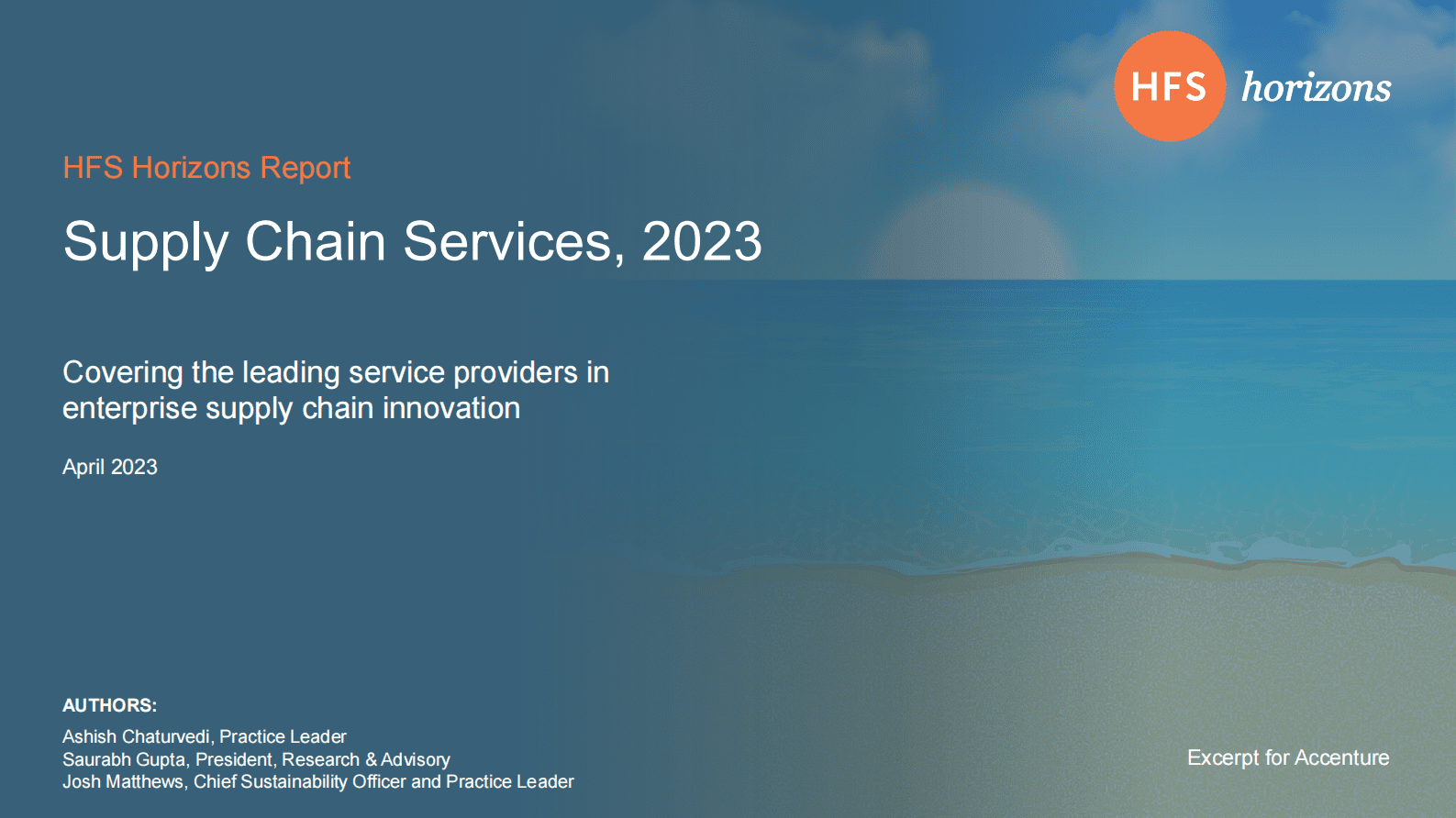 HFS horizons

HFS Horizons Report

Supply Chain Services, 2023

Covering the leading service providers in enterprise supply chain innovation

April 2023

AUTHORS:

Ashish Chaturvedi, Practice Leader
Saurabh Gupta, President, Research & Advisory
Josh Matthews, Chief Sustainability Officer and Practice Leader

Excerpt for Accenture